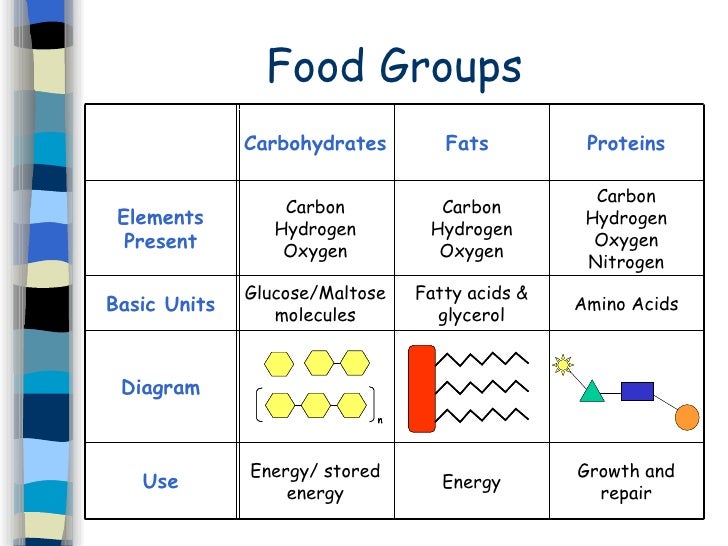 Food Groups

| | Carbohydrates | Fats | Proteins |
|---|---|---|---|
| Elements Present | Carbon Hydrogen Oxygen | Carbon Hydrogen Oxygen | Carbon Hydrogen Oxygen Nitrogen |
| Basic Units | Glucose/Maltose molecules | Fatty acids & glycerol | Amino Acids |
| Diagram | n | | |
| Use | Energy/ stored energy | Energy | Growth and repair |